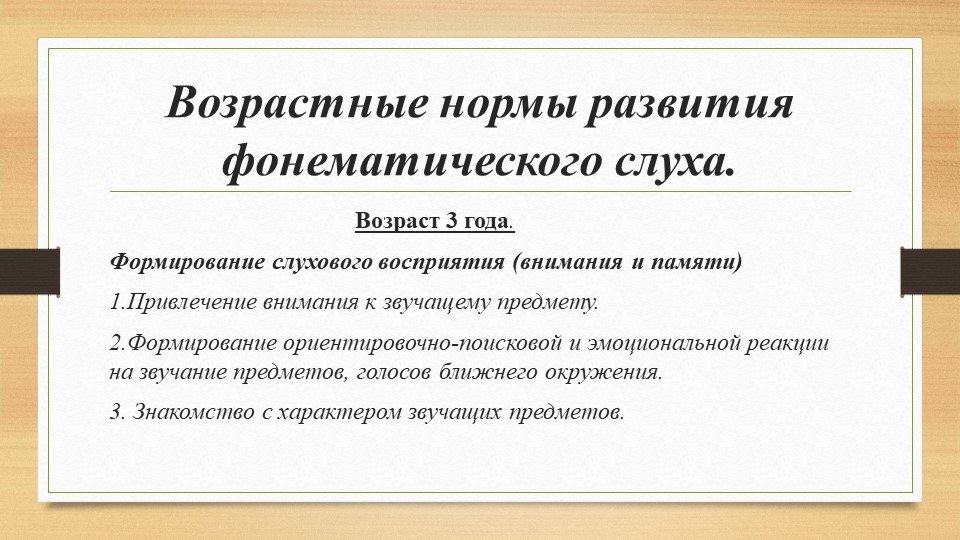 Возрастные нормы развития фонематического слуха.

Возраст 3 года.

Формирование слухового восприятия (внимания и памяти)

1.Привлечение внимания к звучащему предмету.

2.Формирование ориентировочно-поисковой и эмоциональной реакции на звучание предметов, голосов ближнего окружения.

3. Знакомство с характером звучащих предметов.